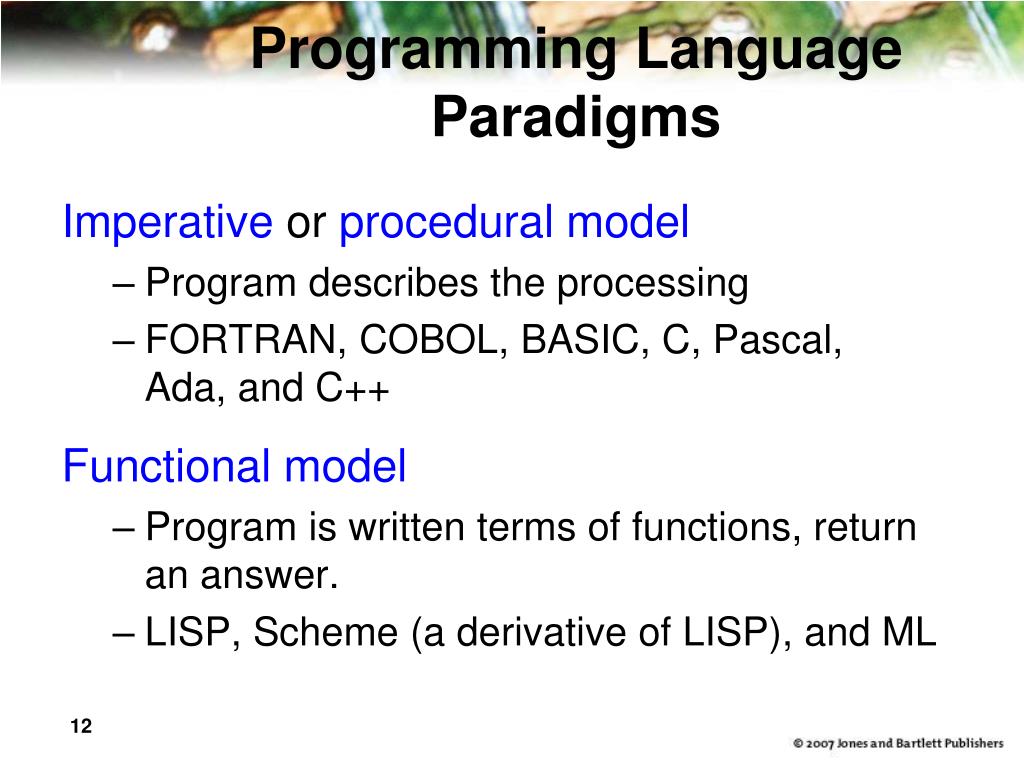 Programming Language Paradigms

Imperative or procedural model
– Program describes the processing
– FORTRAN, COBOL, BASIC, C, Pascal, Ada, and C++

Functional model
– Program is written terms of functions, return an answer.
– LISP, Scheme (a derivative of LISP), and ML

12

© 2007 Jones and Bartlett Publishers